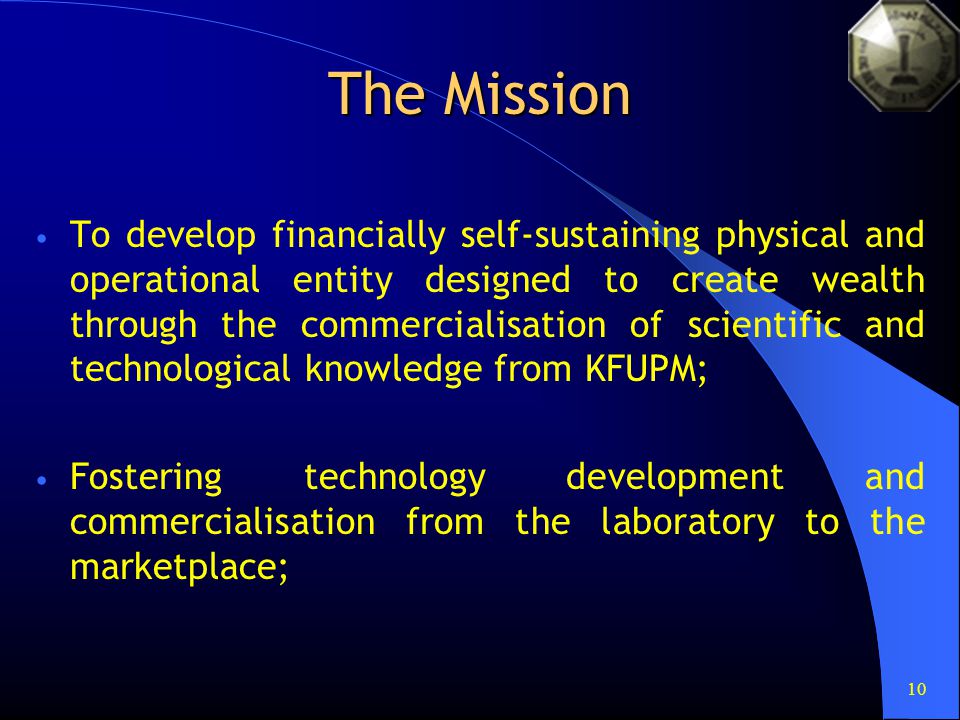 The Mission

• To develop financially self-sustaining physical and operational entity designed to create wealth through the commercialisation of scientific and technological knowledge from KFUPM;

• Fostering technology development and commercialisation from the laboratory to the marketplace;

10